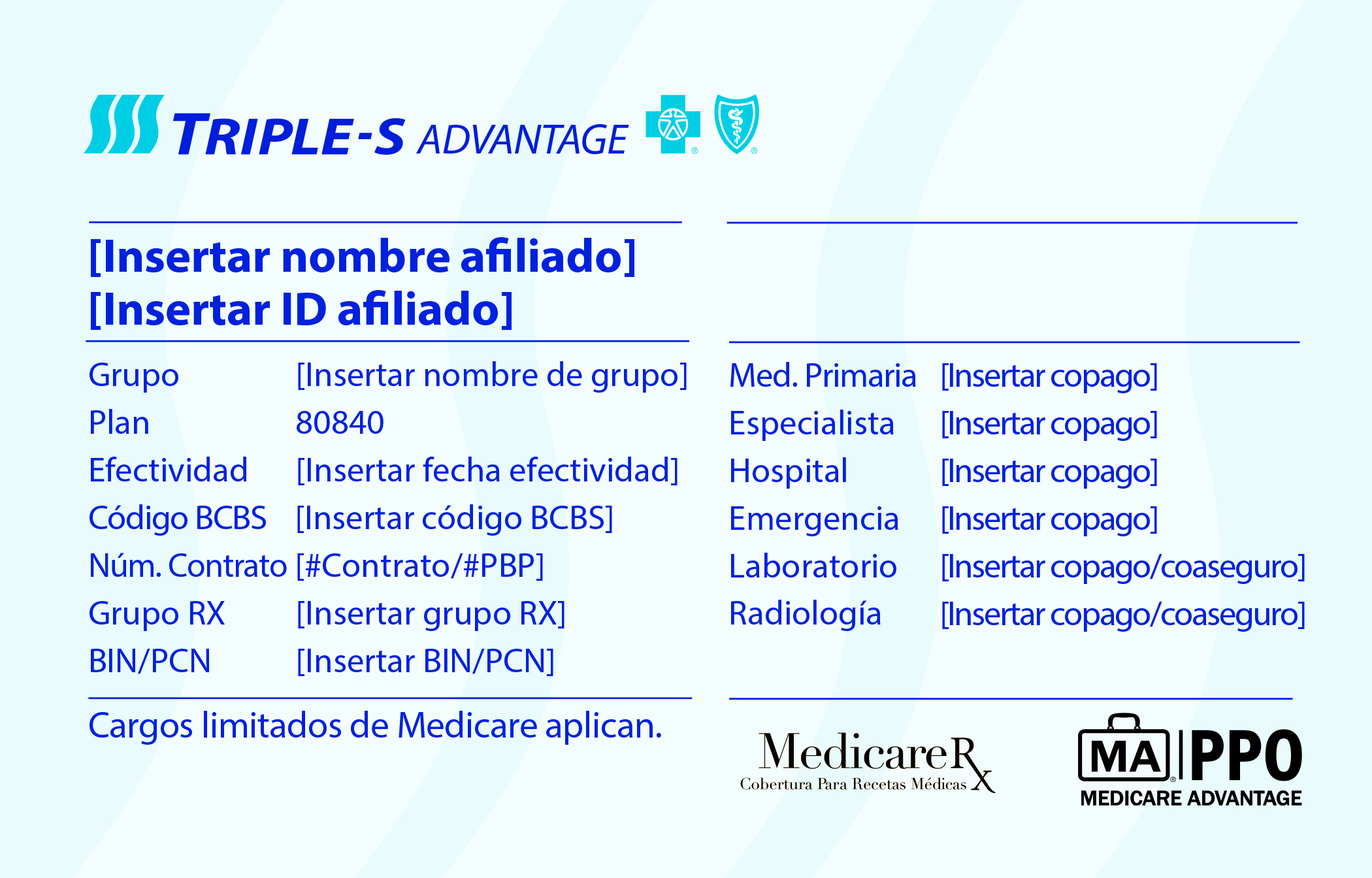 TRIPLE-S ADVANTAGE

[Insertar nombre afiliado]
[Insertar ID afiliado]

Grupo [Insertar nombre de grupo]
Plan 80840
Efectividad [Insertar fecha efectividad]
Código BCBS [Insertar código BCBS]
Núm. Contrato [#Contrato/#PBP]
Grupo RX [Insertar grupo RX]
BIN/PCN [Insertar BIN/PCN]

Cargos limitados de Medicare aplican.

Med. Primaria [Insertar copago]
Especialista [Insertar copago]
Hospital [Insertar copago]
Emergencia [Insertar copago]
Laboratorio [Insertar copago/coaseguro]
Radiología [Insertar copago/coaseguro]

MedicareRx
Cobertura Para Recetas Médicas

MA | PPO
MEDICARE ADVANTAGE